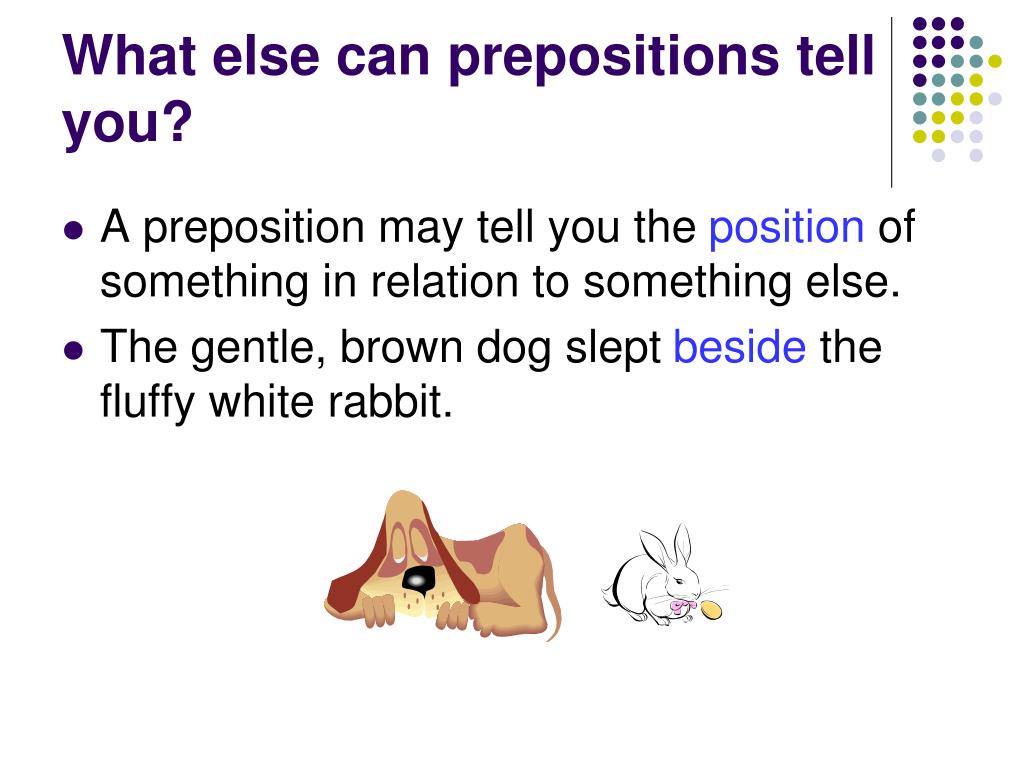 What else can prepositions tell you?

- A preposition may tell you the position of something in relation to something else.
- The gentle, brown dog slept beside the fluffy white rabbit.